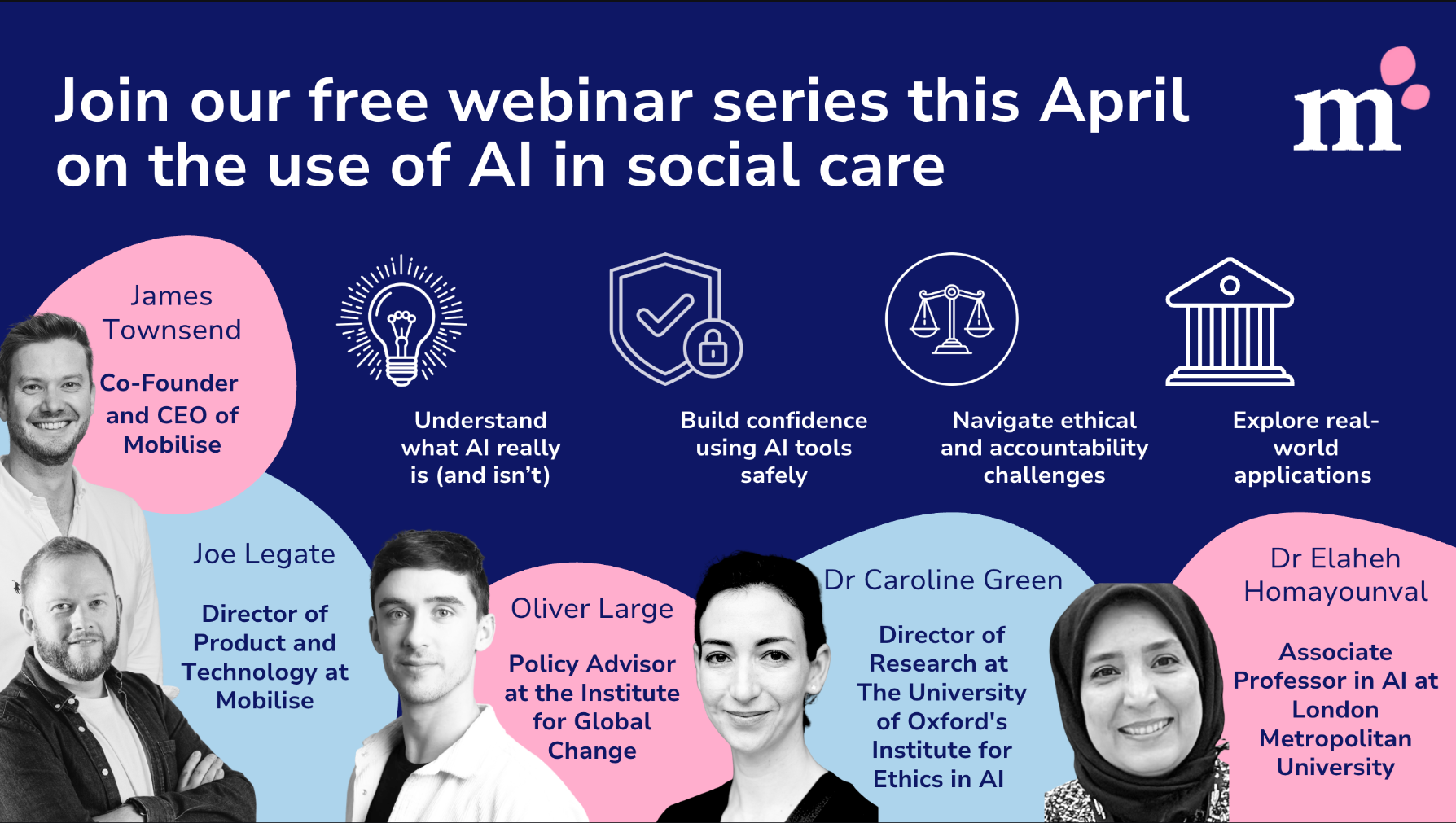 Join our free webinar series this April on the use of AI in social care

m

James Townsend

Co-Founder and CEO of Mobilise

Understand what AI really is (and isn't)

Build confidence using AI tools safely

Navigate ethical and accountability challenges

Explore real-world applications

Joe Legate

Director of Product and Technology at Mobilise

Oliver Large

Policy Advisor at the Institute for Global Change

Dr Caroline Green

Director of Research at The University of Oxford's Institute for Ethics in AI

Dr Elaheh Homayounval

Associate Professor in AI at London Metropolitan University